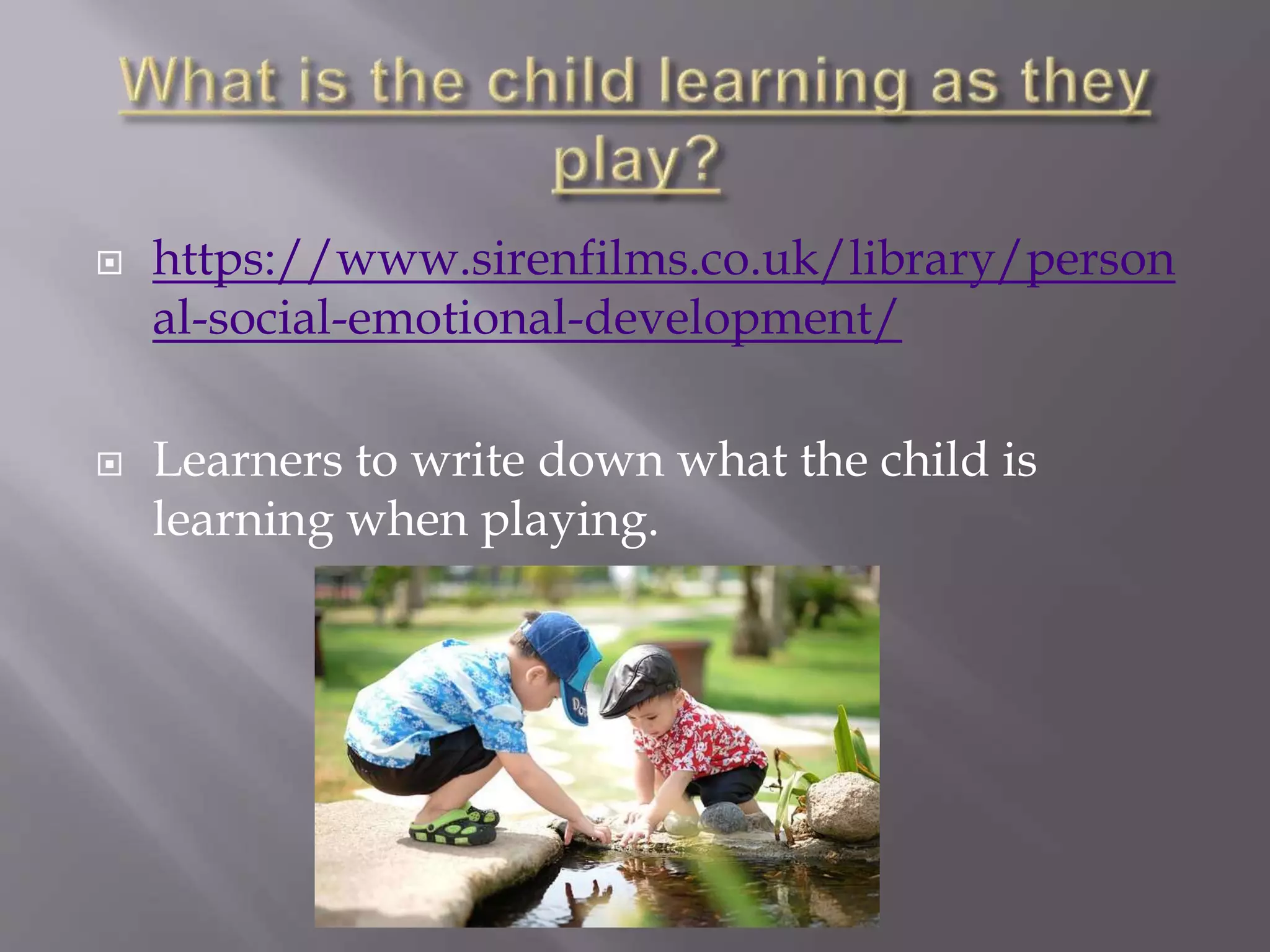 What is the child learning as they play?

https://www.sirenfilms.co.uk/library/personal-social-emotional-development/

Learners to write down what the child is learning when playing.